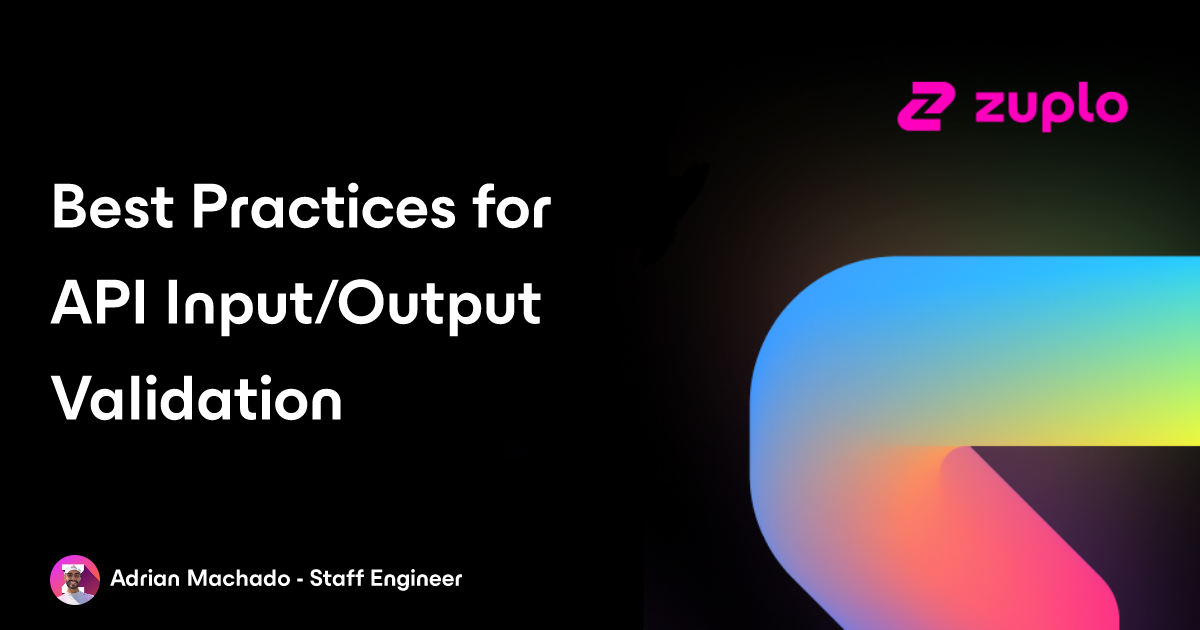 zuplo

Best Practices for API Input/Output Validation

Adrian Machado - Staff Engineer